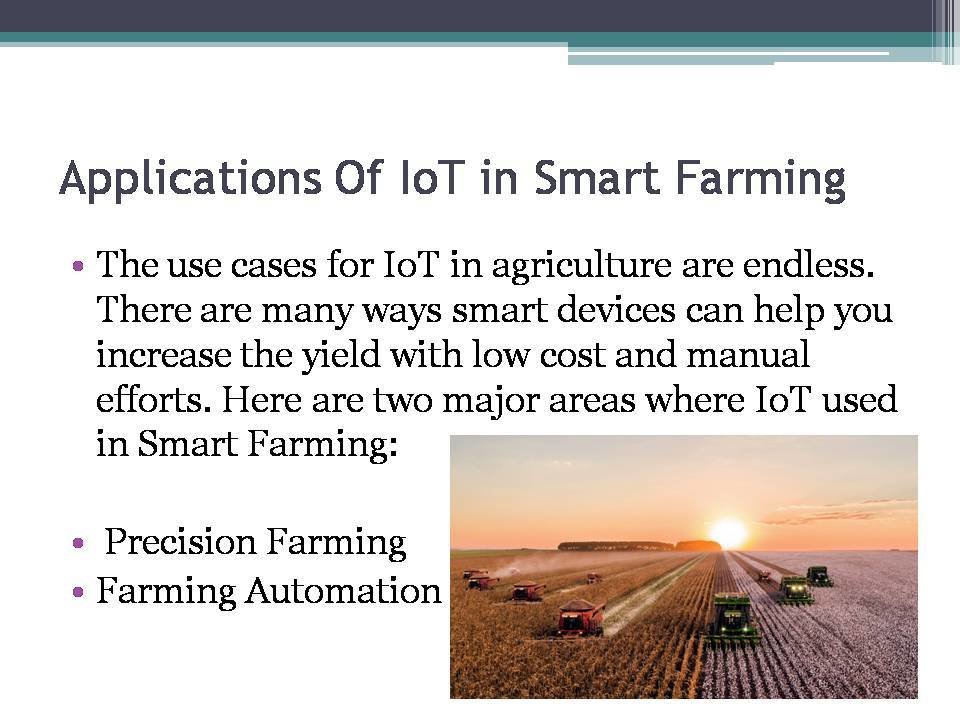 Applications Of IoT in Smart Farming

• The use cases for IoT in agriculture are endless. There are many ways smart devices can help you increase the yield with low cost and manual efforts. Here are two major areas where IoT used in Smart Farming:

• Precision Farming
• Farming Automation